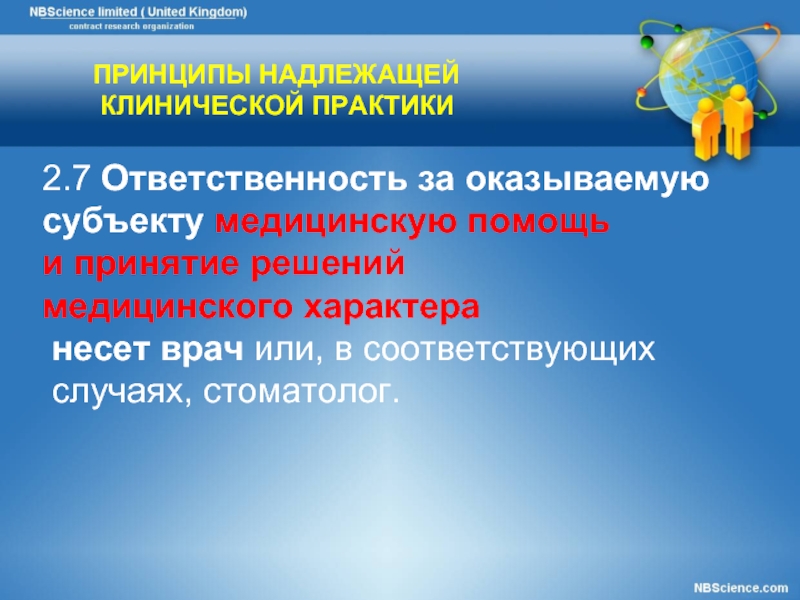 NBScience limited ( United Kingdom)
contract research organization

ПРИНЦИПЫ НАДЛЕЖАЩЕЙ КЛИНИЧЕСКОЙ ПРАКТИКИ

2.7 Ответственность за оказываемую субъекту медицинскую помощь и принятие решений медицинского характера несет врач или, в соответствующих случаях, стоматолог.

NBScience.com